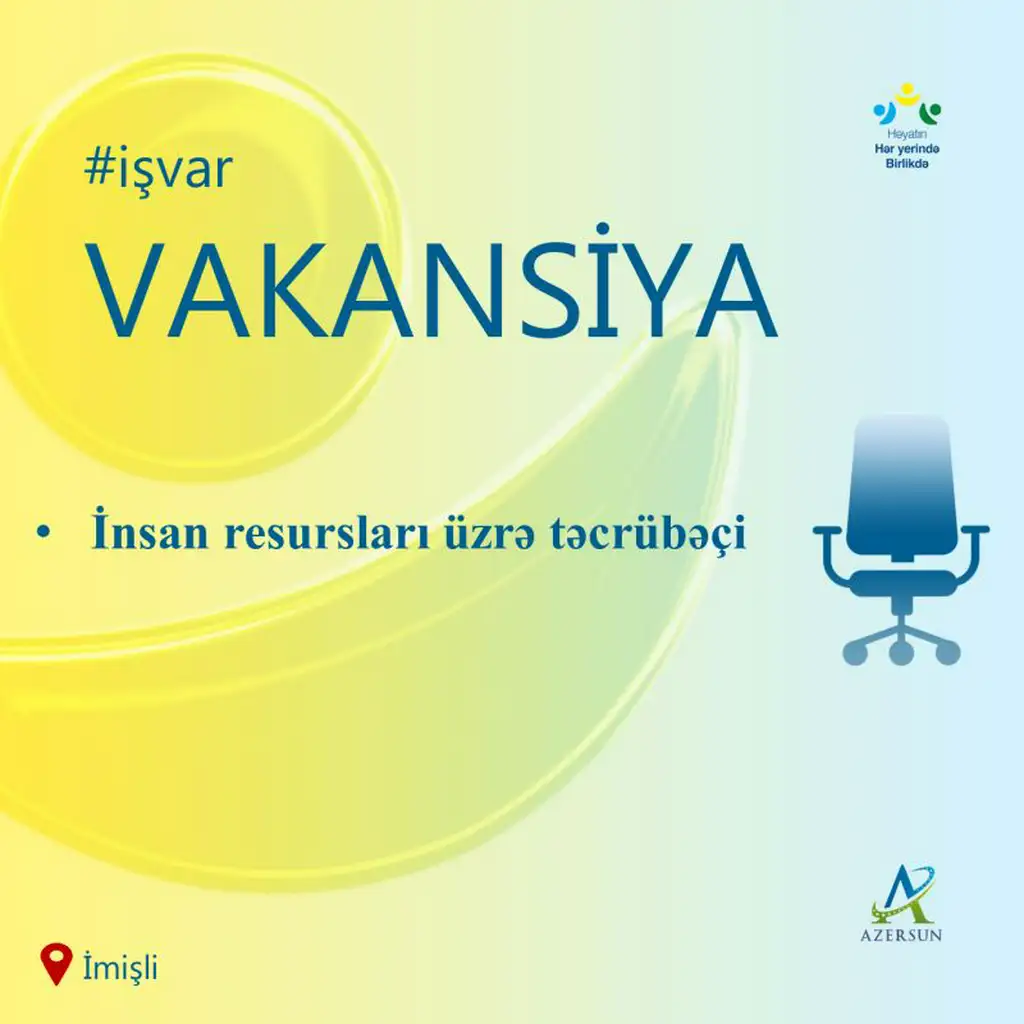 Həyatın
Hər yerində
Birlikdə

#işvar

VAKANSİYA

• İnsan resursları üzrə təcrübəçi

AZERSUN

İmişli